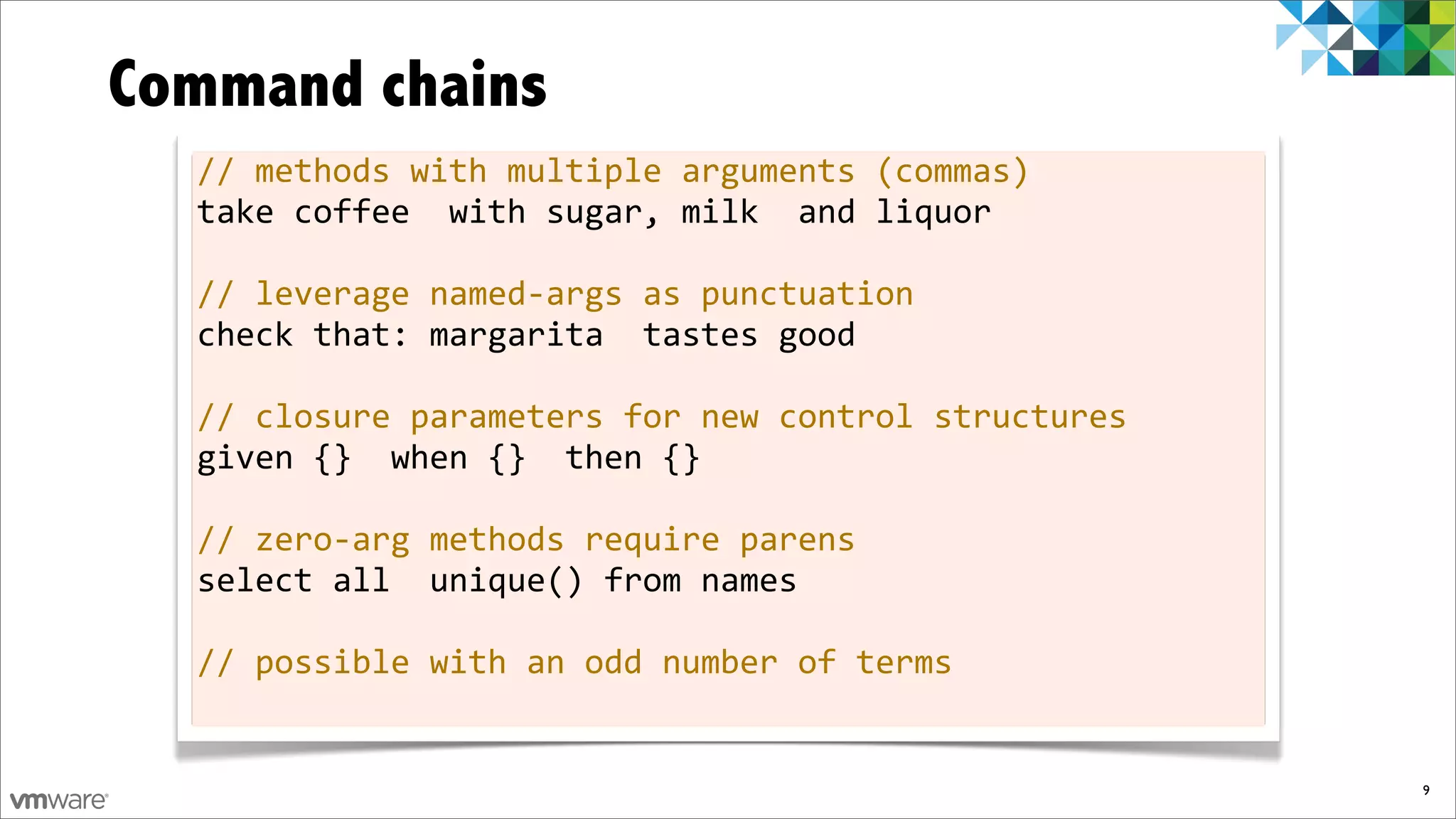 Command chains

// methods with multiple arguments (commas)
take coffee  with sugar, milk  and liquor

// leverage named-args as punctuation
check that: margarita  tastes good

// closure parameters for new control structures
given {}  when {}  then {}

// zero-arg methods require parens
select all  unique() from names

// possible with an odd number of terms

vmware

9